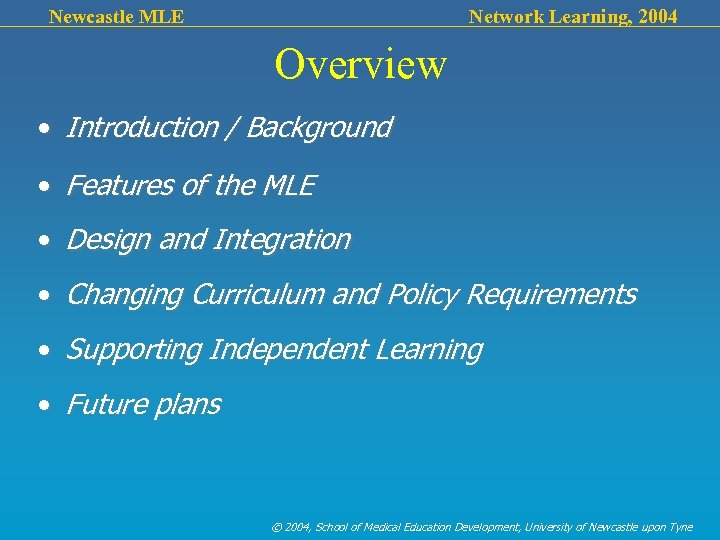 Newcastle MLE

Network Learning, 2004

Overview

• Introduction / Background

• Features of the MLE

• Design and Integration

• Changing Curriculum and Policy Requirements

• Supporting Independent Learning

• Future plans

© 2004, School of Medical Education Development, University of Newcastle upon Tyne